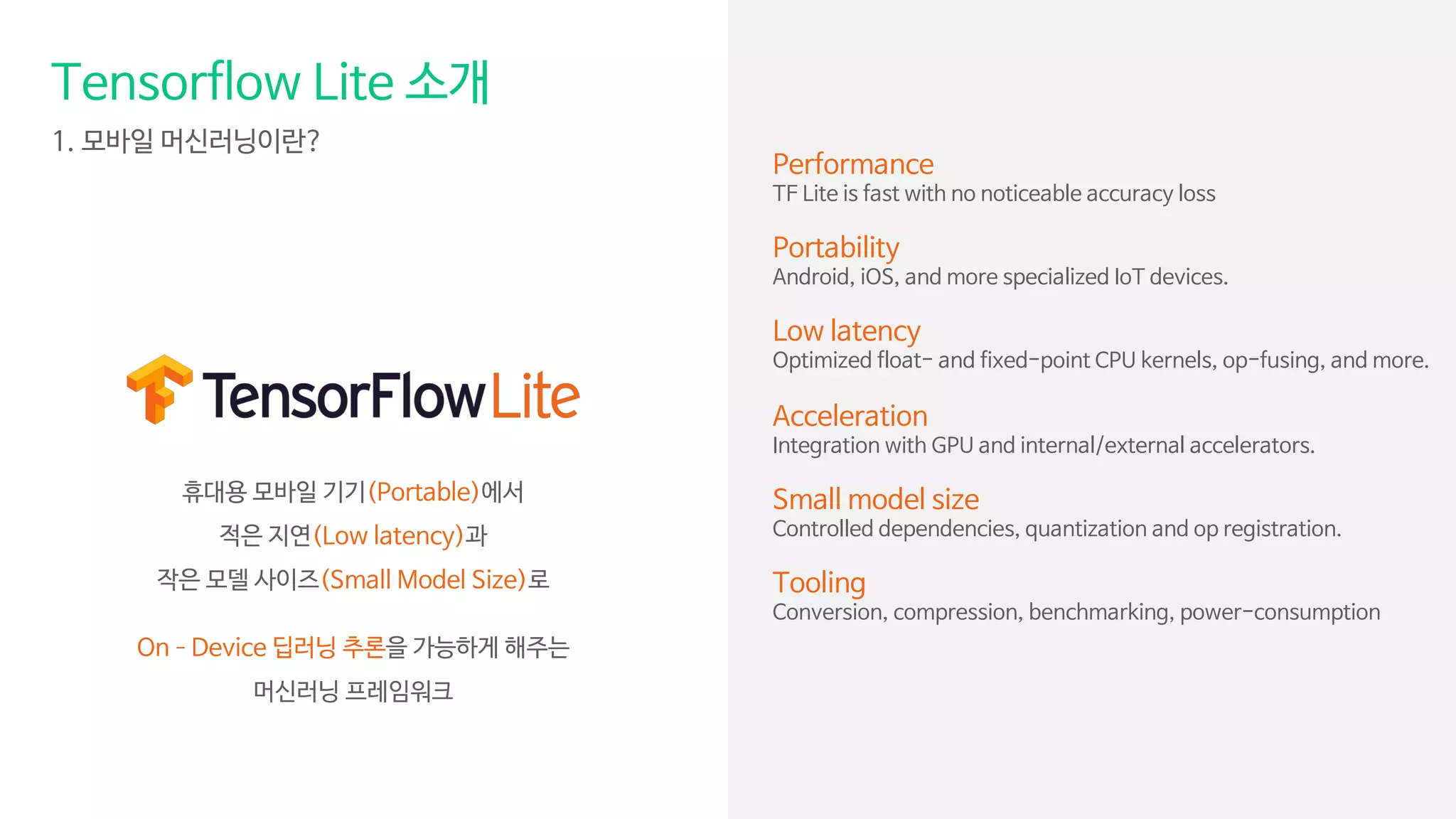 Tensorflow Lite 소개

1. 모바일 머신러닝이란?

TensorFlow Lite

휴대용 모바일 기기(Portable)에서
적은 지연(Low latency)과
작은 모델 사이즈(Small Model Size)로

On - Device 딥러닝 추론을 가능하게 해주는
머신러닝 프레임워크

Performance
TF Lite is fast with no noticeable accuracy loss

Portability
Android, iOS, and more specialized IoT devices.

Low latency
Optimized float- and fixed-point CPU kernels, op-fusing, and more.

Acceleration
Integration with GPU and internal/external accelerators.

Small model size
Controlled dependencies, quantization and op registration.

Tooling
Conversion, compression, benchmarking, power-consumption